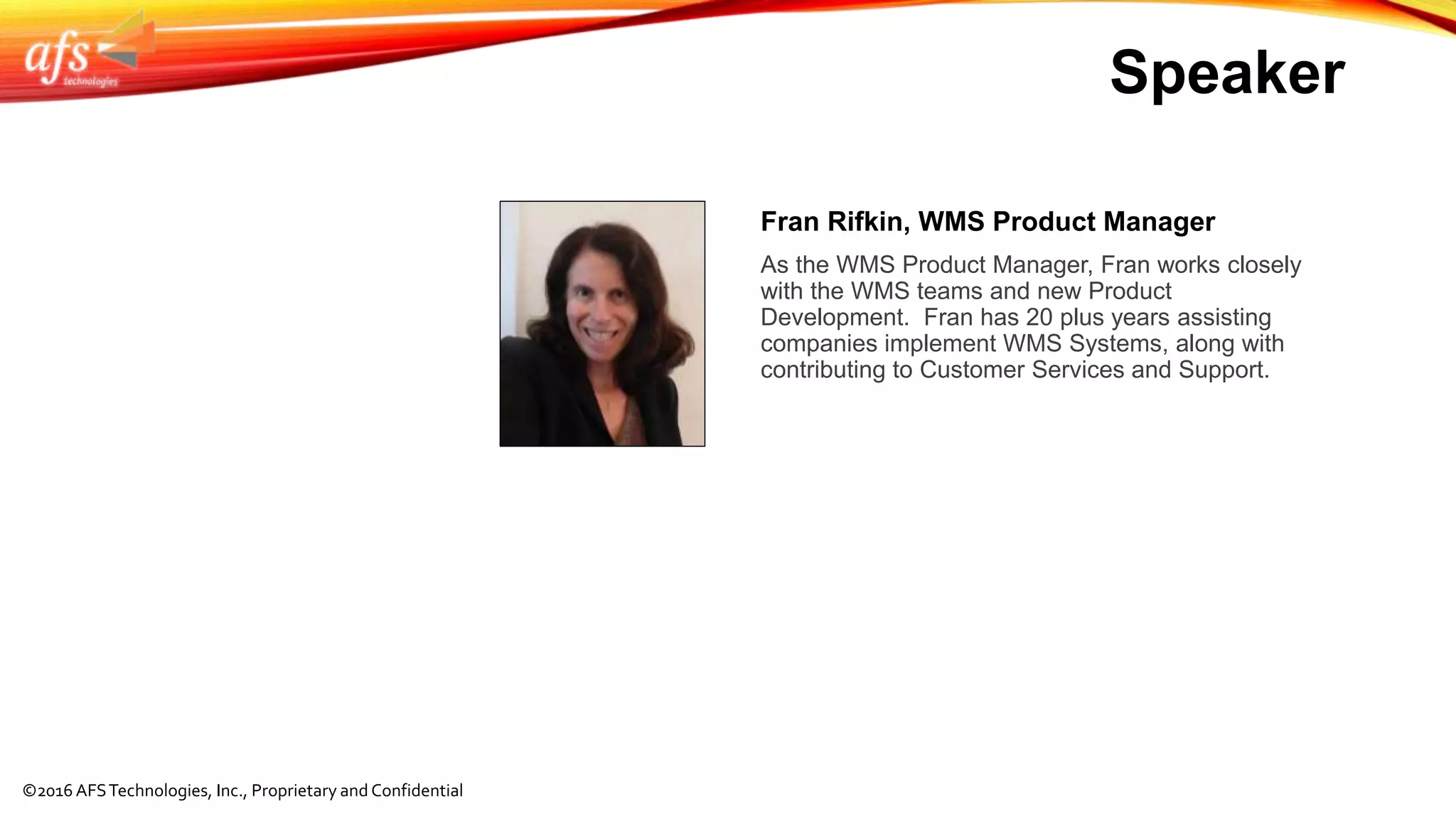 afs technologies

Speaker

Fran Rifkin, WMS Product Manager

As the WMS Product Manager, Fran works closely with the WMS teams and new Product Development. Fran has 20 plus years assisting companies implement WMS Systems, along with contributing to Customer Services and Support.

©2016 AFS Technologies, Inc., Proprietary and Confidential